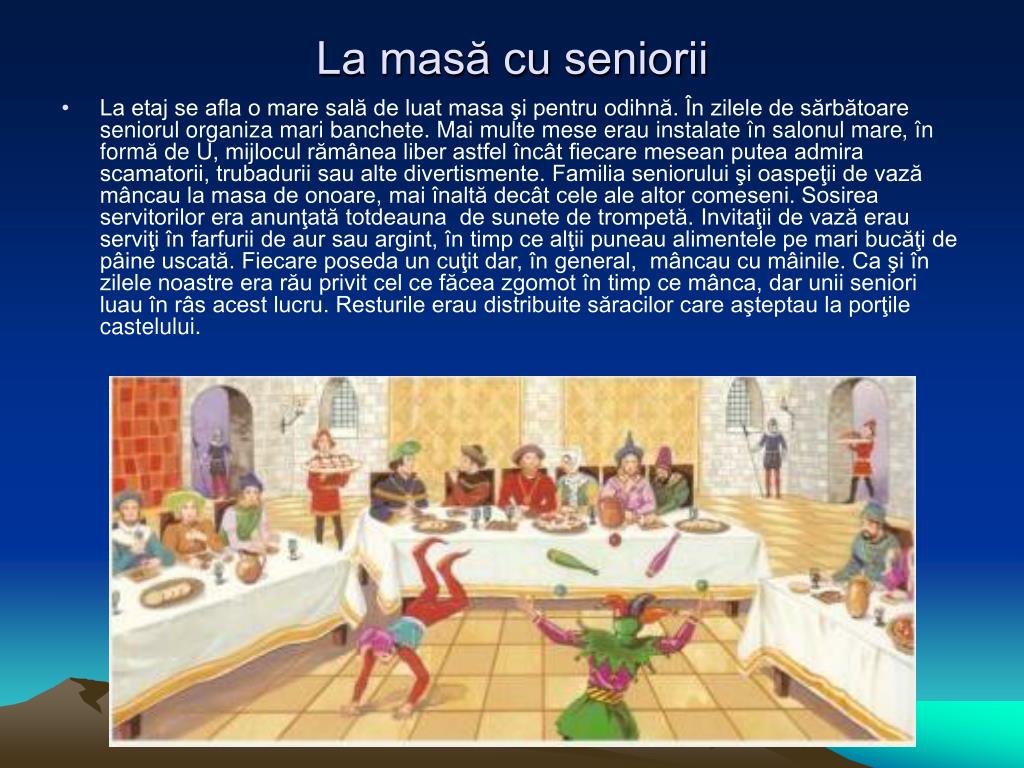 La masă cu seniorii

• La etaj se afla o mare sală de luat masa şi pentru odihnă. În zilele de sărbătoare seniorul organiza mari banchete. Mai multe mese erau instalate în salonul mare, în formă de U, mijlocul rămânea liber astfel încât fiecare mesean putea admira scamatorii, trubadurii sau alte divertismente. Familia seniorului şi oaspeţii de vază mâncau la masa de onoare, mai înaltă decât cele ale altor comeseni. Sosirea servitorilor era anunţată totdeauna de sunete de trompetă. Invitaţii de vază erau serviţi în farfurii de aur sau argint, în timp ce alţii puneau alimentele pe mari bucăţi de pâine uscată. Fiecare poseda un cuţit dar, în general, mâncau cu mâinile. Ca şi în zilele noastre era rău privit cel ce făcea zgomot în timp ce mânca, dar unii seniori luau în râs acest lucru. Resturile erau distribuite săracilor care aşteptau la porţile castelului.